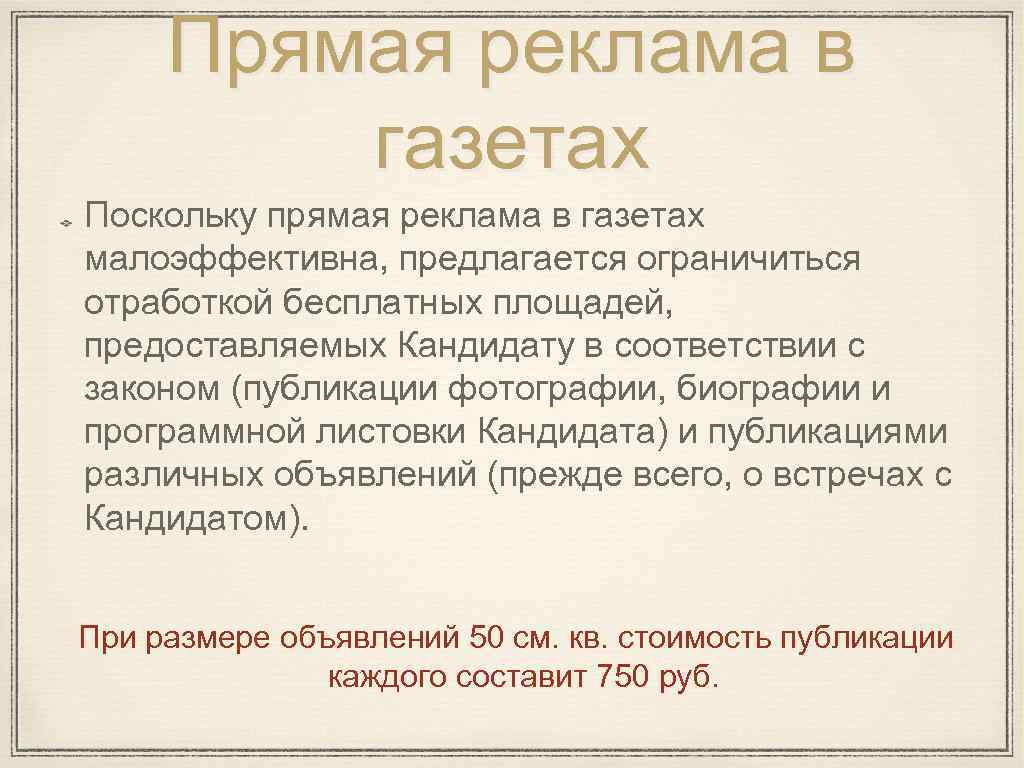 Прямая реклама в газетах

Поскольку прямая реклама в газетах малоэффективна, предлагается ограничиться отработкой бесплатных площадей, предоставляемых Кандидату в соответствии с законом (публикации фотографии, биографии и программной листовки Кандидата) и публикациями различных объявлений (прежде всего, о встречах с Кандидатом).

При размере объявлений 50 см. кв. стоимость публикации каждого составит 750 руб.